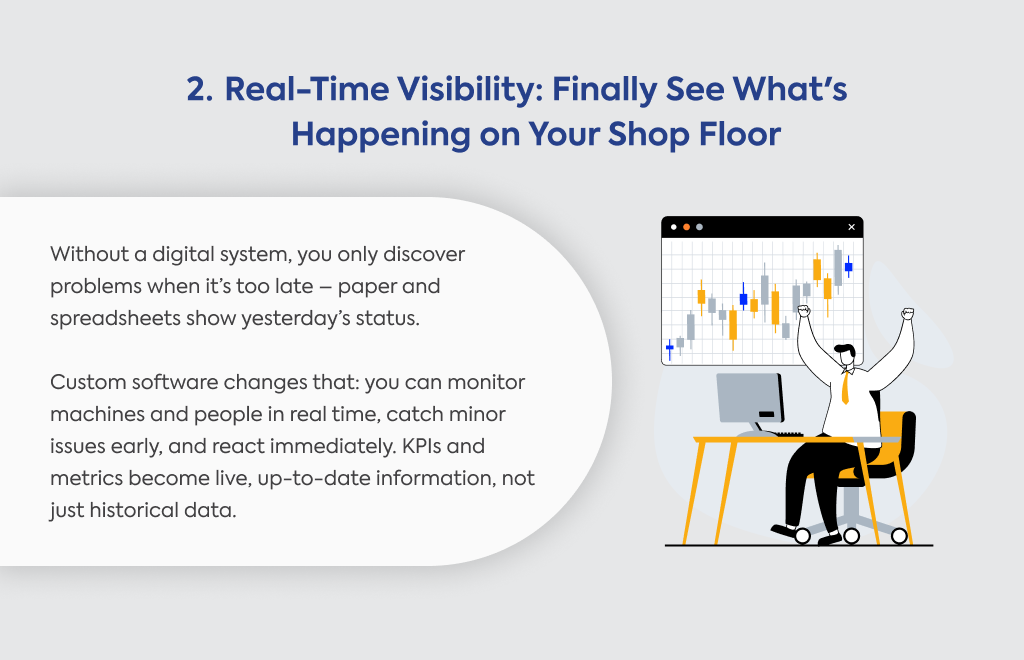 2. Real-Time Visibility: Finally See What's Happening on Your Shop Floor

Without a digital system, you only discover problems when it's too late – paper and spreadsheets show yesterday's status.

Custom software changes that: you can monitor machines and people in real time, catch minor issues early, and react immediately. KPIs and metrics become live, up-to-date information, not just historical data.